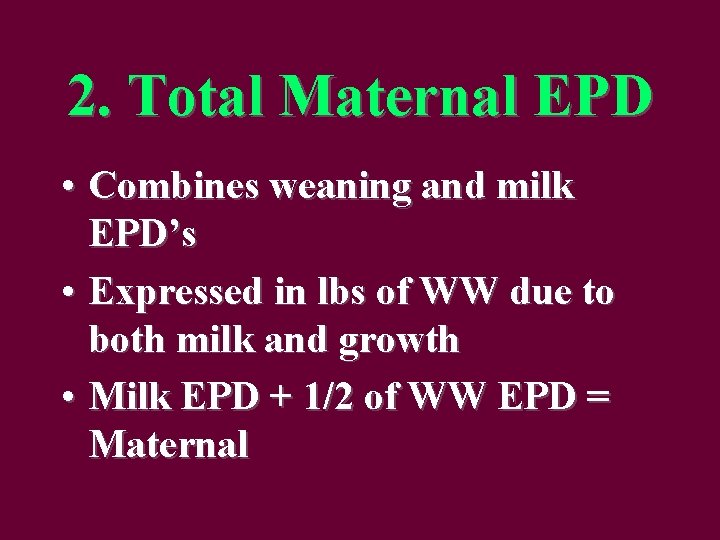 2. Total Maternal EPD

• Combines weaning and milk EPD’s

• Expressed in lbs of WW due to both milk and growth

• Milk EPD + 1/2 of WW EPD = Maternal